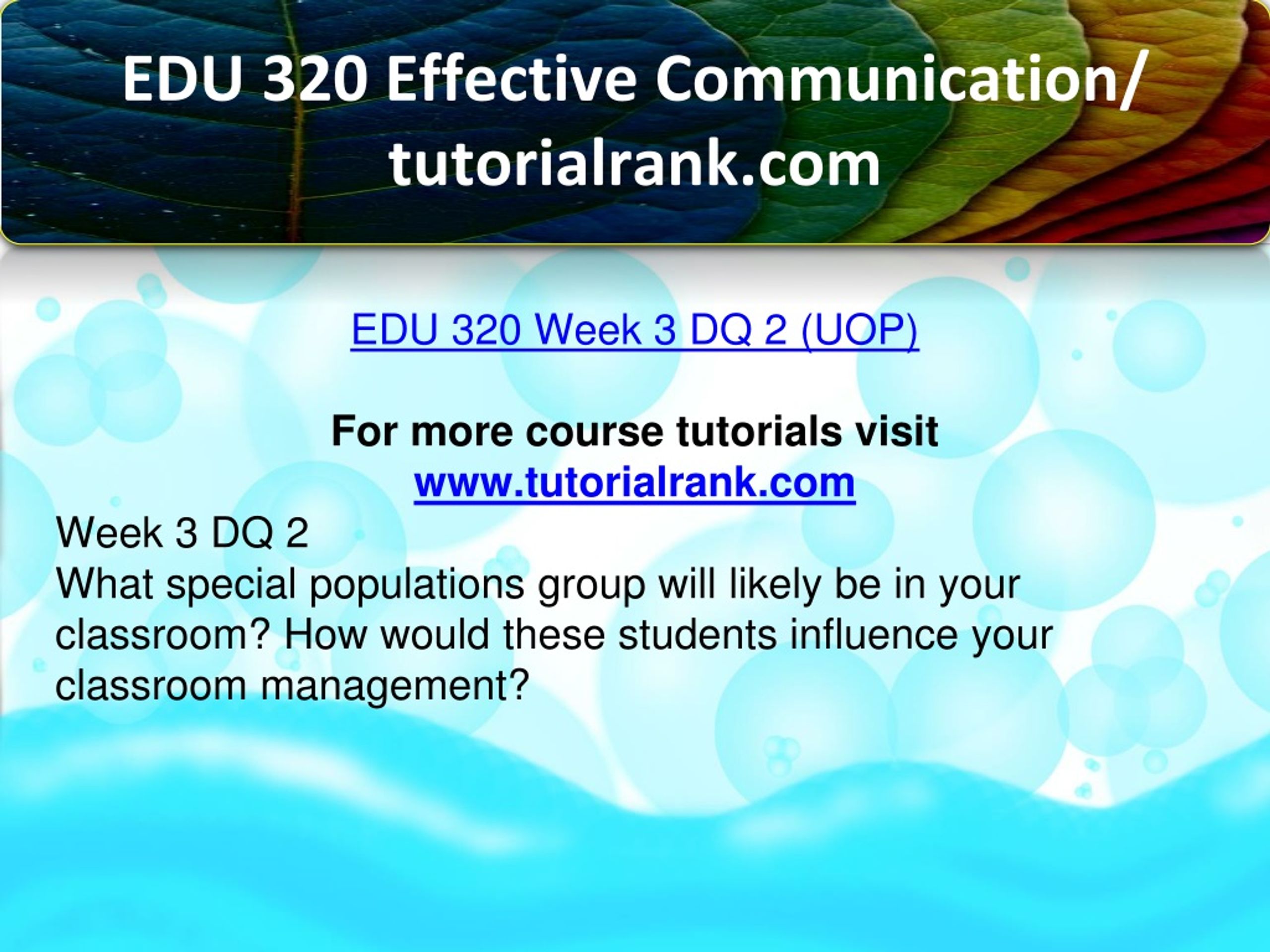 EDU 320 Effective Communication/ tutorialrank.com

EDU 320 Week 3 DQ 2 (UOP)

For more course tutorials visit
www.tutorialrank.com

Week 3 DQ 2
What special populations group will likely be in your classroom? How would these students influence your classroom management?